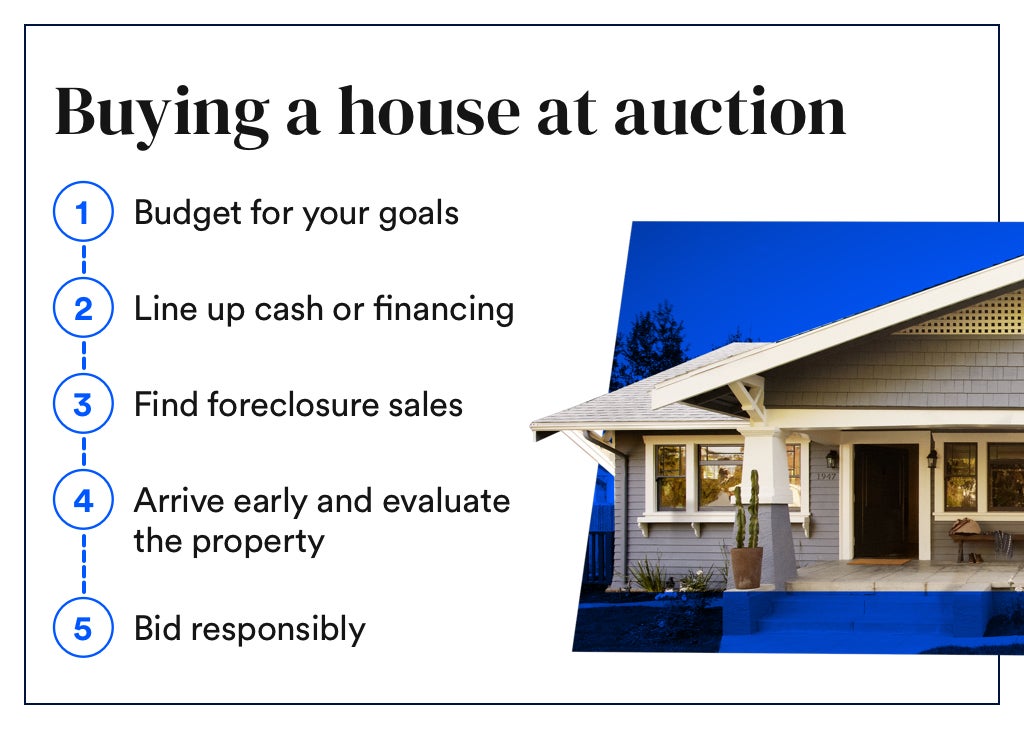 Buying a house at auction

1 Budget for your goals

2 Line up cash or financing

3 Find foreclosure sales

4 Arrive early and evaluate the property

5 Bid responsibly

1947